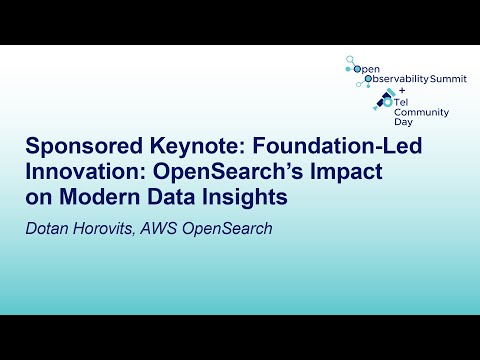 Open Observability Summit + OTel Community Day

Sponsored Keynote: Foundation-Led Innovation: OpenSearch's Impact on Modern Data Insights

Dotan Horovits, AWS OpenSearch